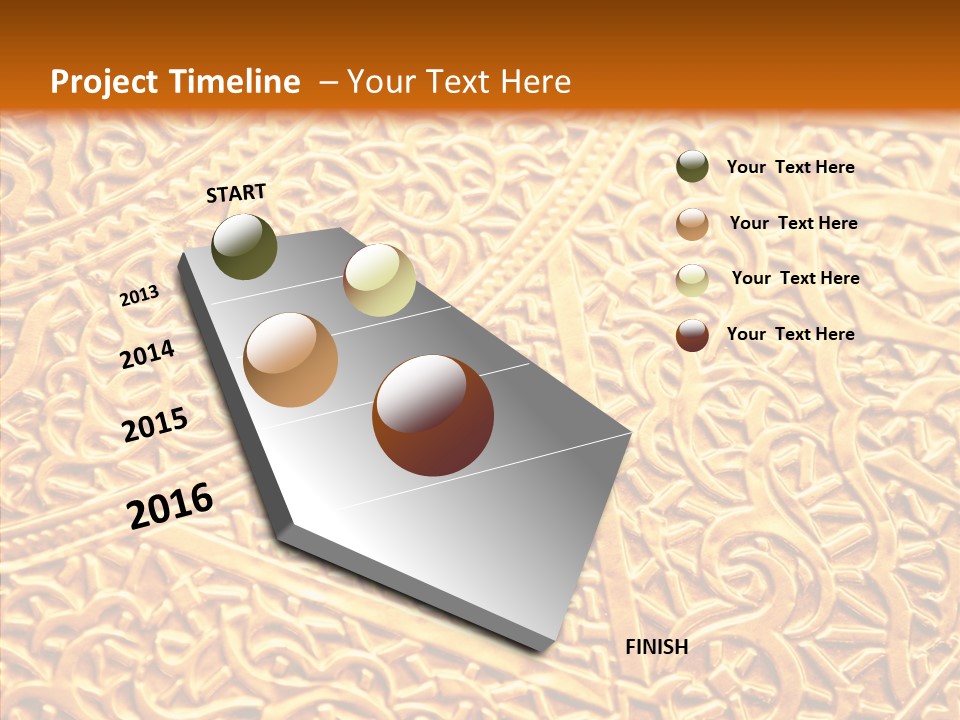 Project Timeline – Your Text Here

START

2013

2014

2015

2016

FINISH

Your Text Here

Your Text Here

Your Text Here

Your Text Here